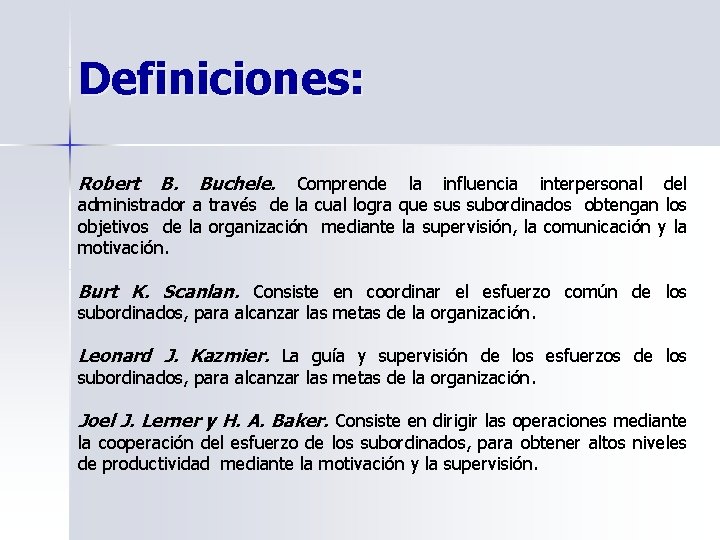 Definiciones:

Robert B. Buchele. Comprende la influencia interpersonal del administrador a través de la cual logra que sus subordinados obtengan los objetivos de la organización mediante la supervisión, la comunicación y la motivación.

Burt K. Scanlan. Consiste en coordinar el esfuerzo común de los subordinados, para alcanzar las metas de la organización.

Leonard J. Kazmier. La guía y supervisión de los esfuerzos de los subordinados, para alcanzar las metas de la organización.

Joel J. Lerner y H. A. Baker. Consiste en dirigir las operaciones mediante la cooperación del esfuerzo de los subordinados, para obtener altos niveles de productividad mediante la motivación y la supervisión.